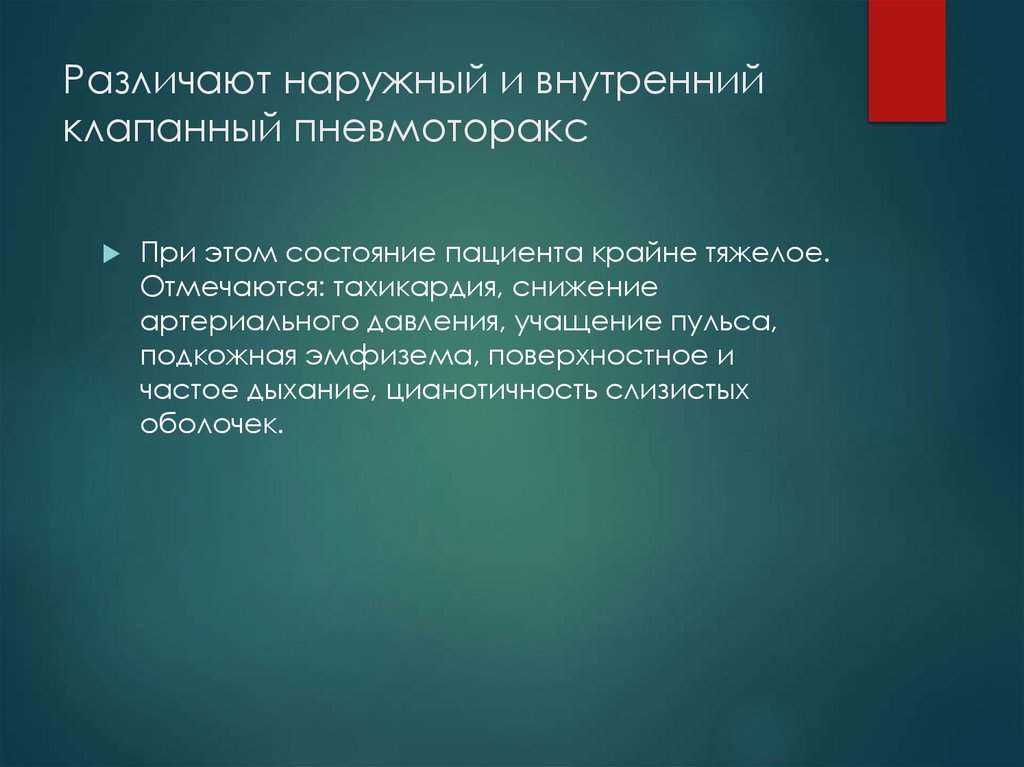 Различают наружный и внутренний клапанный пневмоторакс

При этом состояние пациента крайне тяжелое. Отмечаются: тахикардия, снижение артериального давления, учащение пульса, подкожная эмфизема, поверхностное и частое дыхание, цианотичность слизистых оболочек.